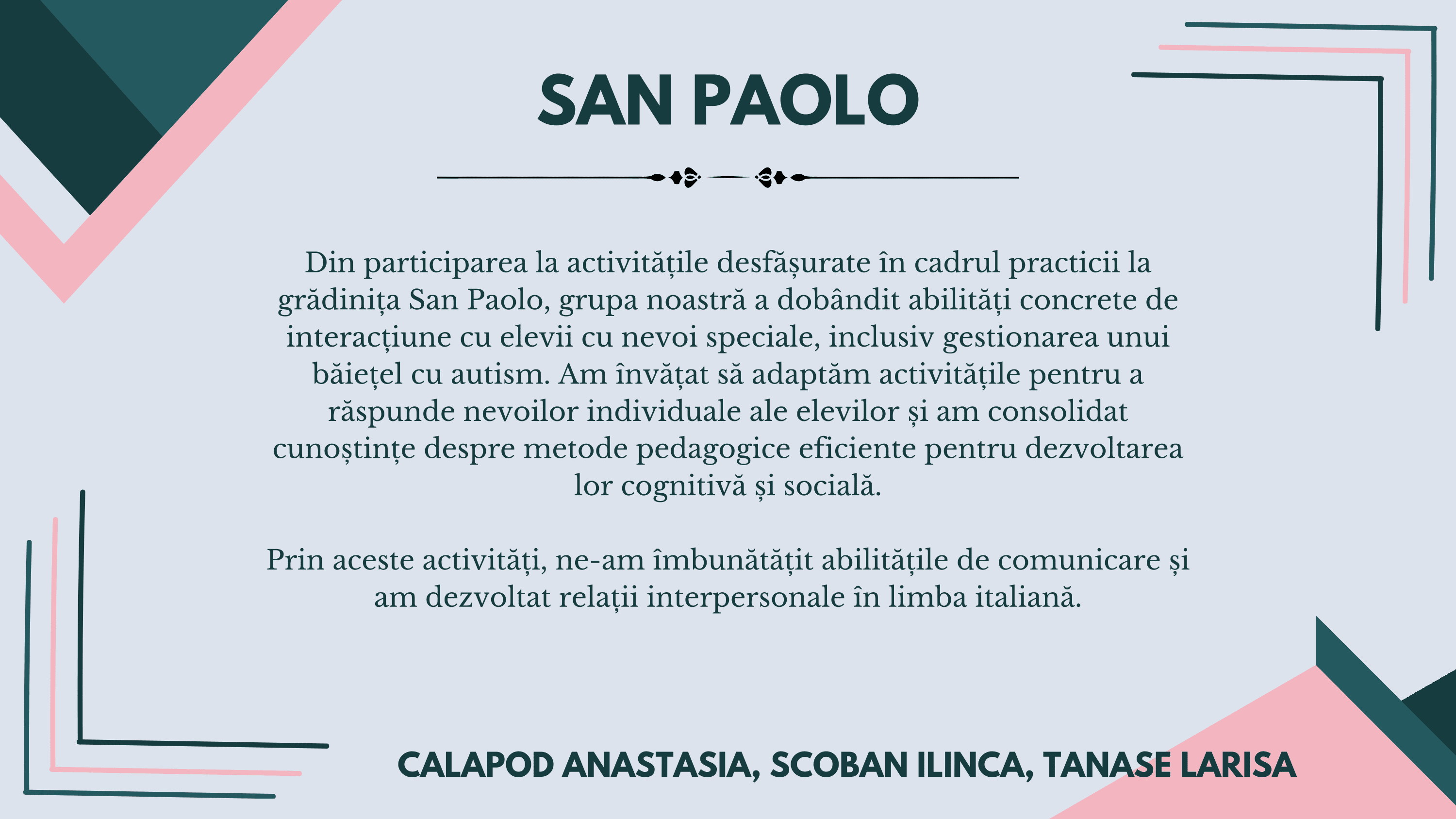 SAN PAOLO

Din participarea la activitățile desfășurate în cadrul practicii la grădinița San Paolo, grupa noastră a dobândit abilități concrete de interacțiune cu elevii cu nevoi speciale, inclusiv gestionarea unui băiețel cu autism. Am învățat să adaptăm activitățile pentru a răspunde nevoilor individuale ale elevilor și am consolidat cunoștințe despre metode pedagogice eficiente pentru dezvoltarea lor cognitivă și socială.

Prin aceste activități, ne-am îmbunătățit abilitățile de comunicare și am dezvoltat relații interpersonale în limba italiană.

CALAPOD ANASTASIA, SCOBAN ILINCA, TANASE LARISA